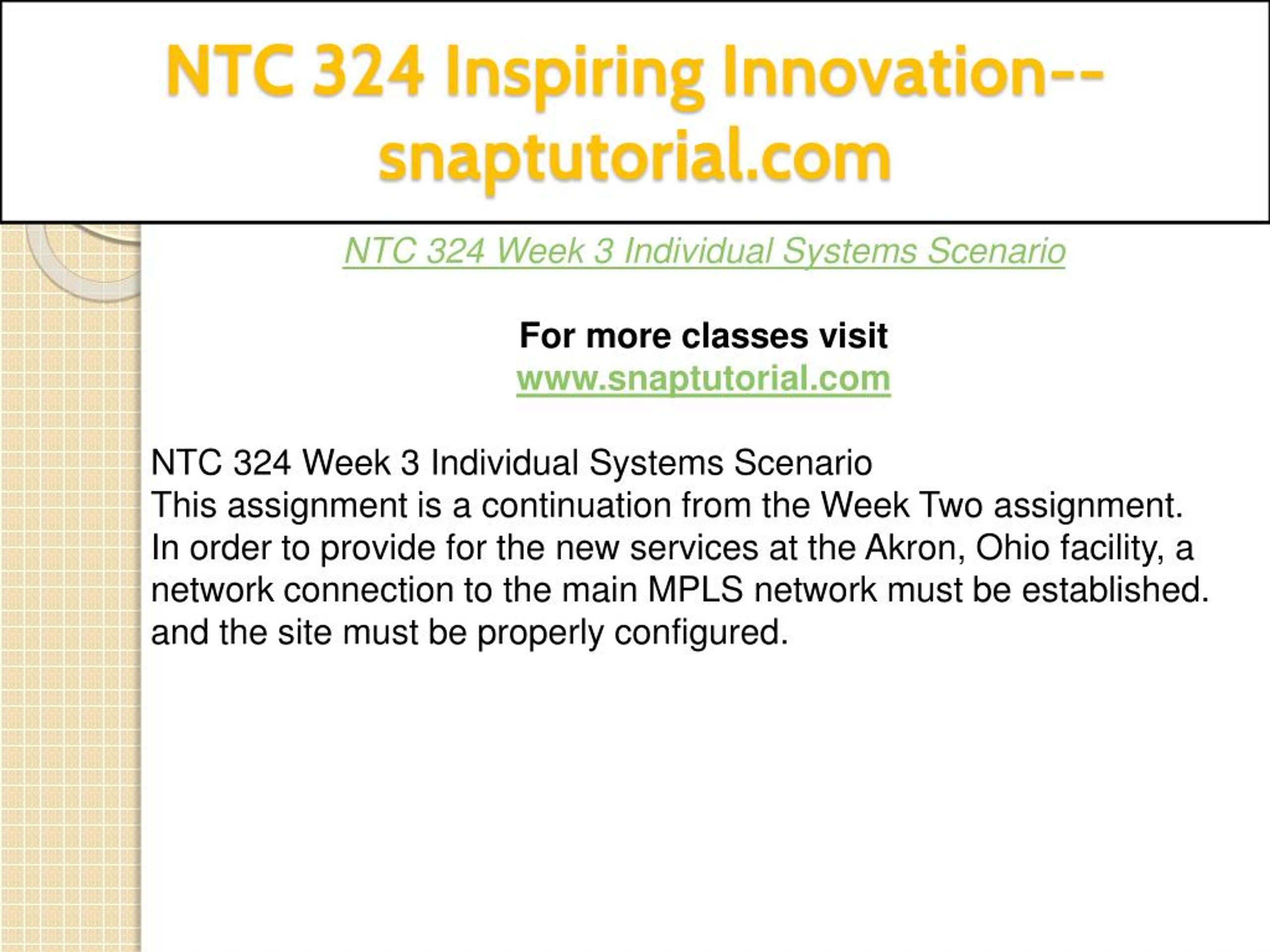 NTC 324 Inspiring Innovation--snaptutorial.com

NTC 324 Week 3 Individual Systems Scenario

For more classes visit
www.snaptutorial.com

NTC 324 Week 3 Individual Systems Scenario
This assignment is a continuation from the Week Two assignment. In order to provide for the new services at the Akron, Ohio facility, a network connection to the main MPLS network must be established. and the site must be properly configured.